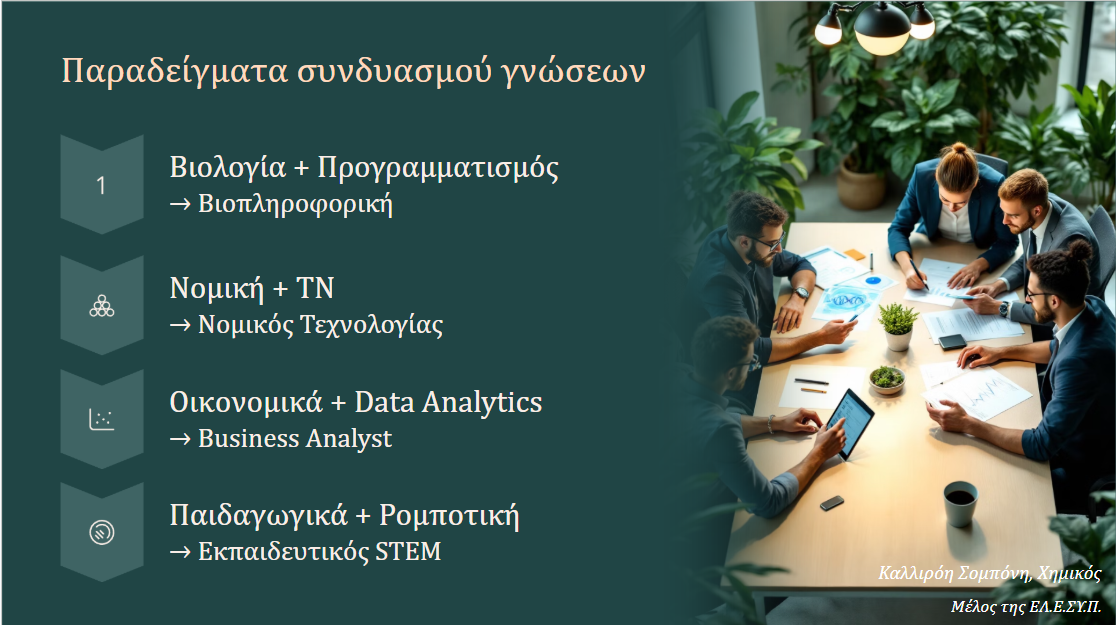 Παραδείγματα συνδυασμού γνώσεων

1

Βιολογία + Προγραμματισμός
→ Βιοπληροφορική

Νομική + ΤΝ
→ Νομικός Τεχνολογίας

Οικονομικά + Data Analytics
→ Business Analyst

Παιδαγωγικά + Ρομποτική
→ Εκπαιδευτικός STEM

Καλλιρόη Σομπόνη, Χημικός
Μέλος της ΕΛ.Ε.ΣΥ.Π.